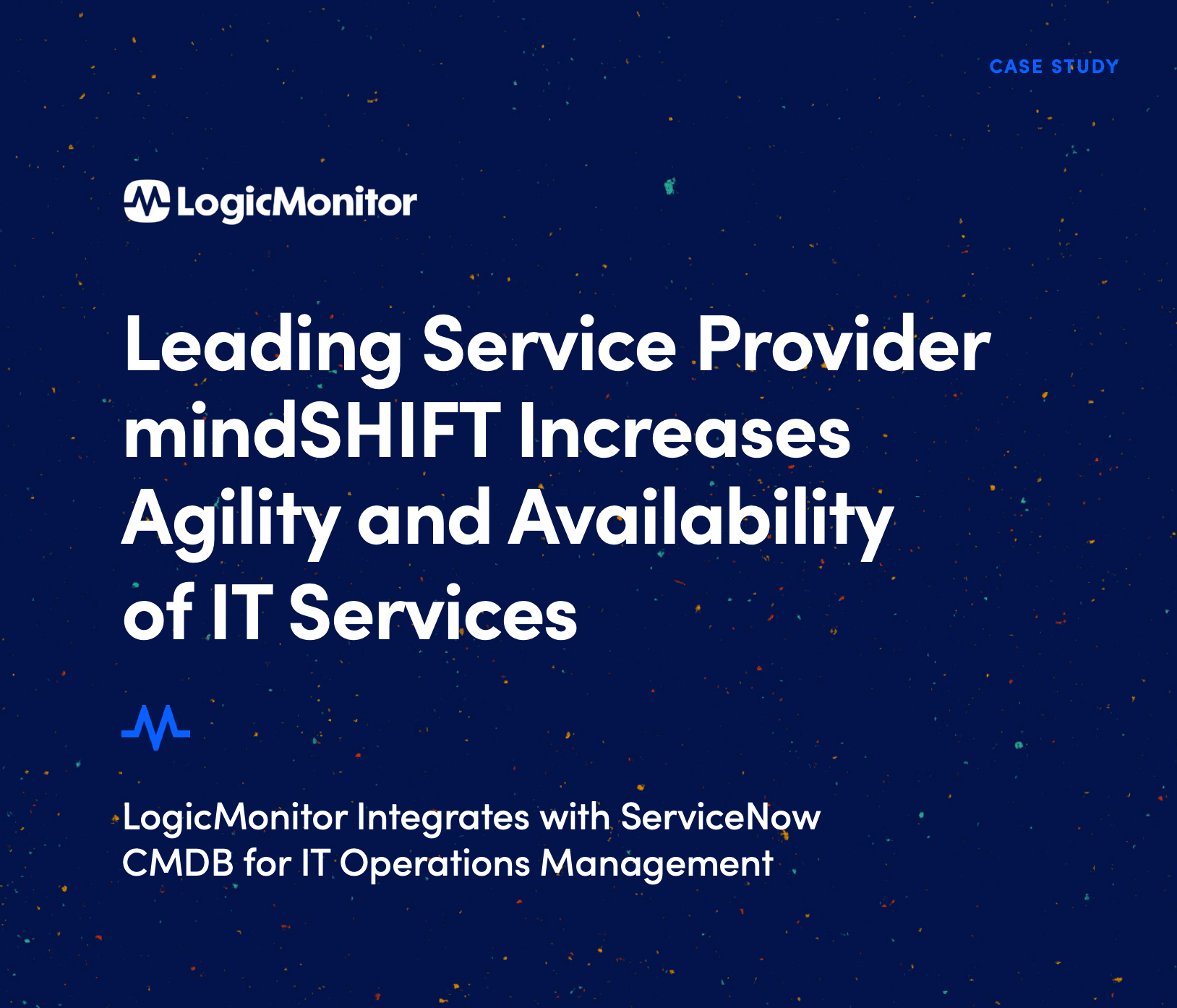 CASE STUDY

LogicMonitor

Leading Service Provider mindSHIFT Increases Agility and Availability of IT Services

LogicMonitor Integrates with ServiceNow CMDB for IT Operations Management